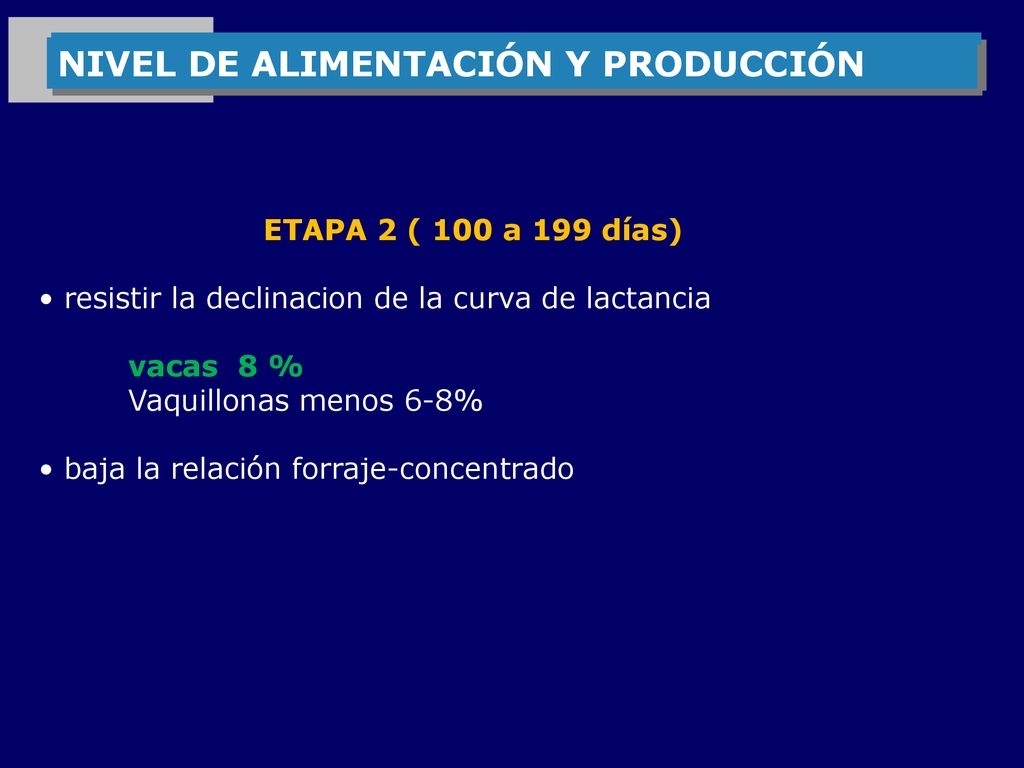 NIVEL DE ALIMENTACIÓN Y PRODUCCIÓN

ETAPA 2 ( 100 a 199 días)

• resistir la declinacion de la curva de lactancia

vacas 8 %
Vaquillonas menos 6-8%

• baja la relación forraje-concentrado